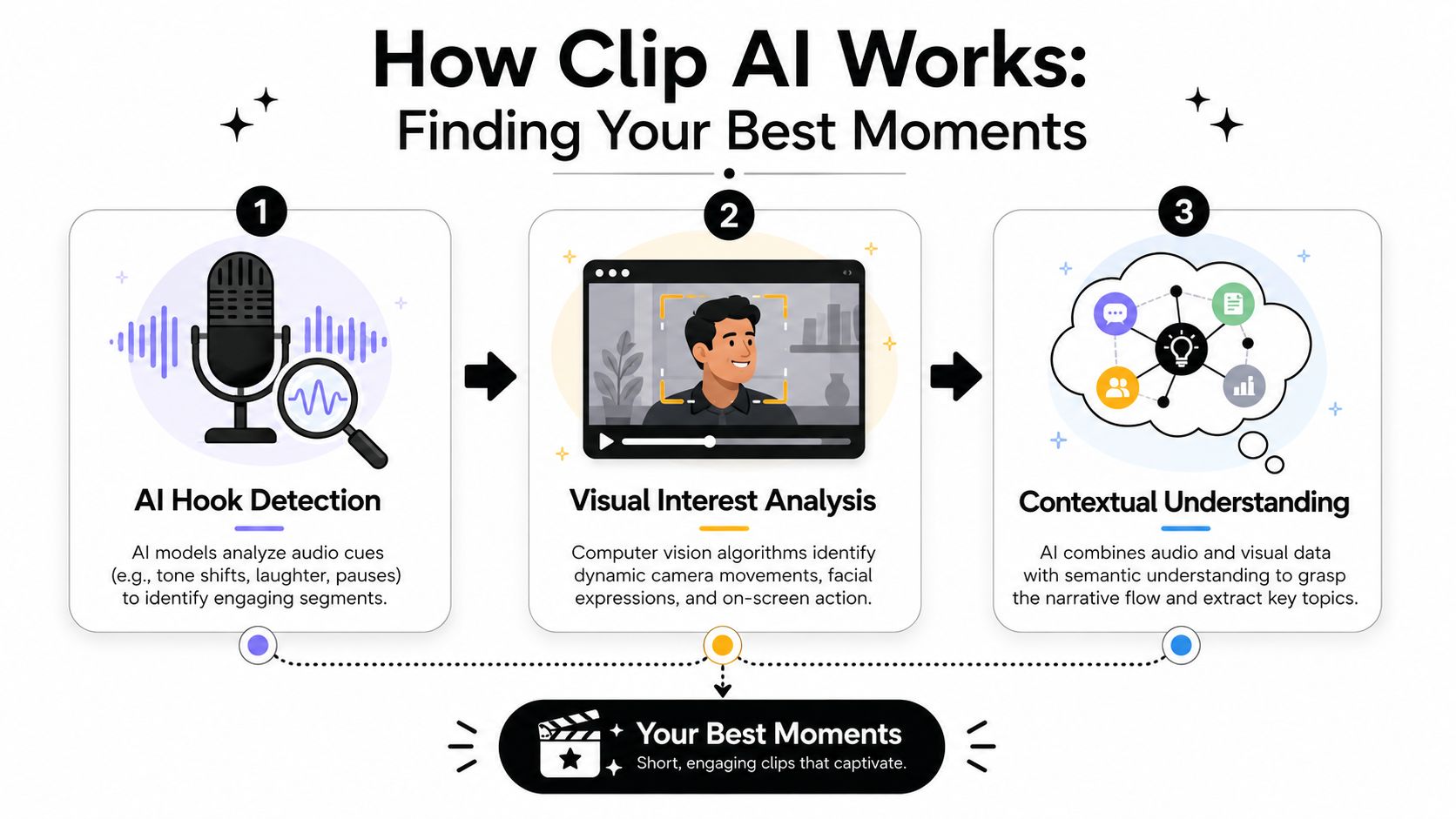 How Clip AI Works:
Finding Your Best Moments

1

AI Hook Detection

AI models analyze audio cues (e.g., tone shifts, laughter, pauses) to identify engaging segments.

2

Visual Interest Analysis

Computer vision algorithms identify dynamic camera movements, facial expressions, and on-screen action.

3

Contextual Understanding

AI combines audio and visual data with semantic understanding to grasp the narrative flow and extract key topics.

Your Best Moments
Short, engaging clips that captivate.